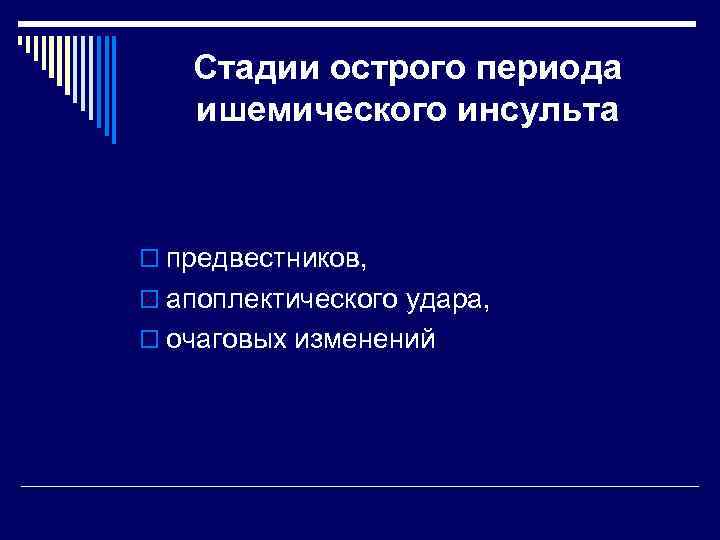 Стадии острого периода ишемического инсульта

предвестников,
апоплектического удара,
очаговых изменений